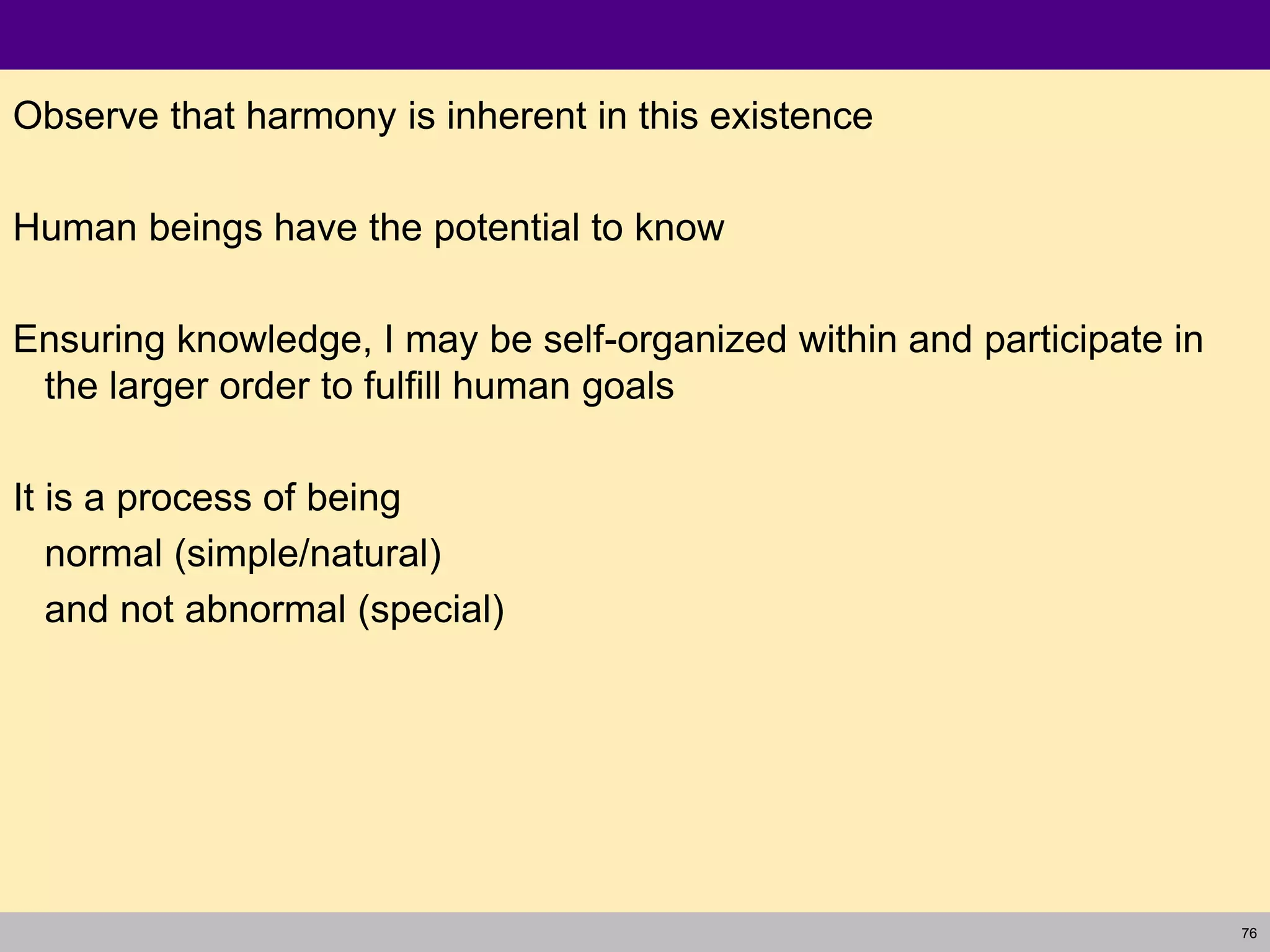 Observe that harmony is inherent in this existence

Human beings have the potential to know

Ensuring knowledge, I may be self-organized within and participate in the larger order to fulfill human goals

It is a process of being
normal (simple/natural)
and not abnormal (special)

76